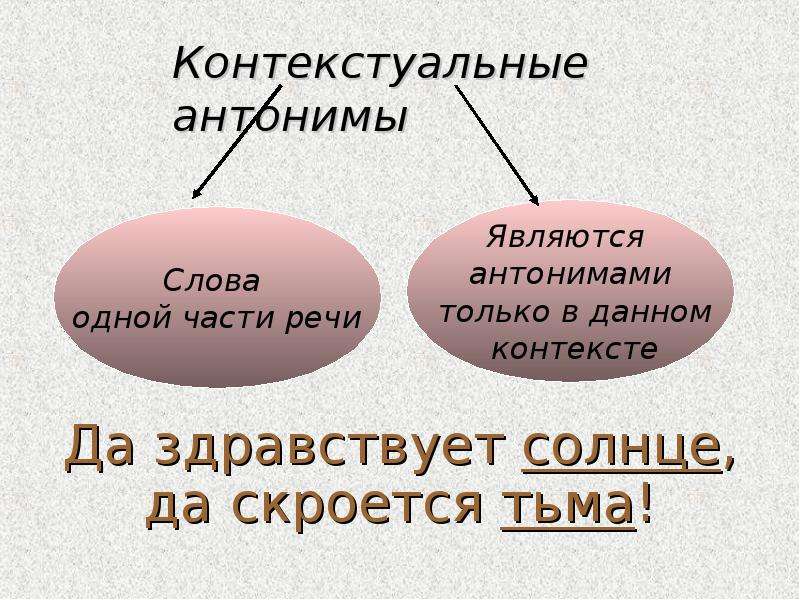 Контекстуальные антонимы

Слова одной части речи

Являются антонимами только в данном контексте

Да здравствует солнце, да скроется тьма!